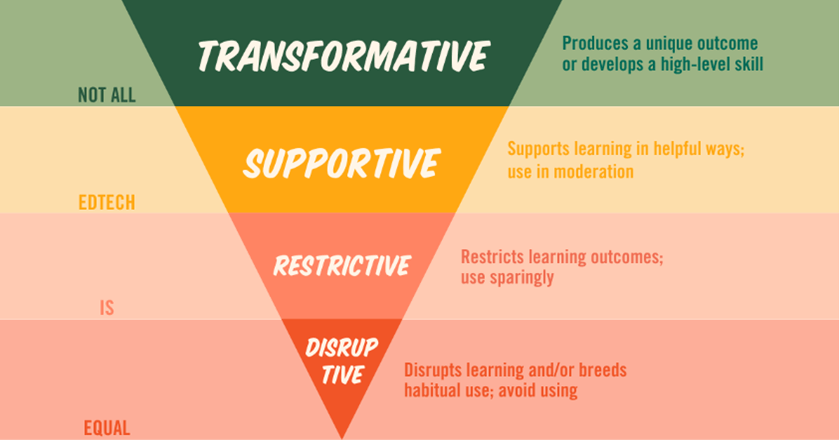 TRANSFORMATIVE

Produces a unique outcome or develops a high-level skill

NOT ALL

SUPPORTIVE

Supports learning in helpful ways; use in moderation

EDTECH

RESTRICTIVE

Restricts learning outcomes; use sparingly

IS

DISRUP TIVE

Disrupts learning and/or breeds habitual use; avoid using

EQUAL